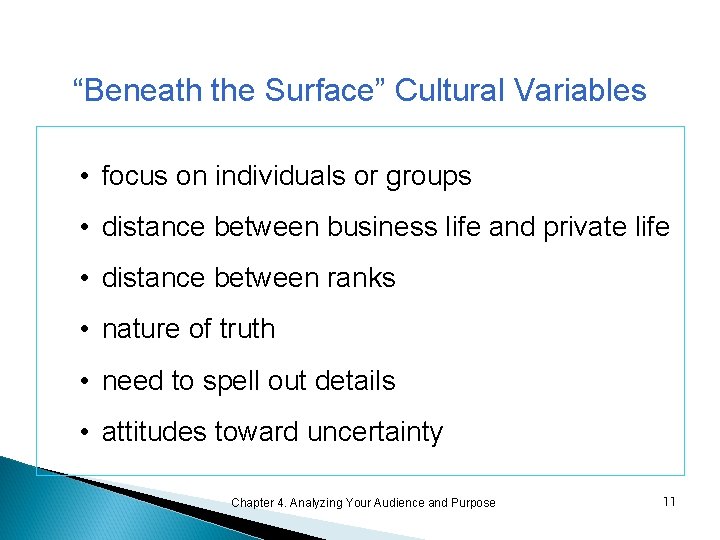 “Beneath the Surface” Cultural Variables

• focus on individuals or groups
• distance between business life and private life
• distance between ranks
• nature of truth
• need to spell out details
• attitudes toward uncertainty

Chapter 4. Analyzing Your Audience and Purpose

11